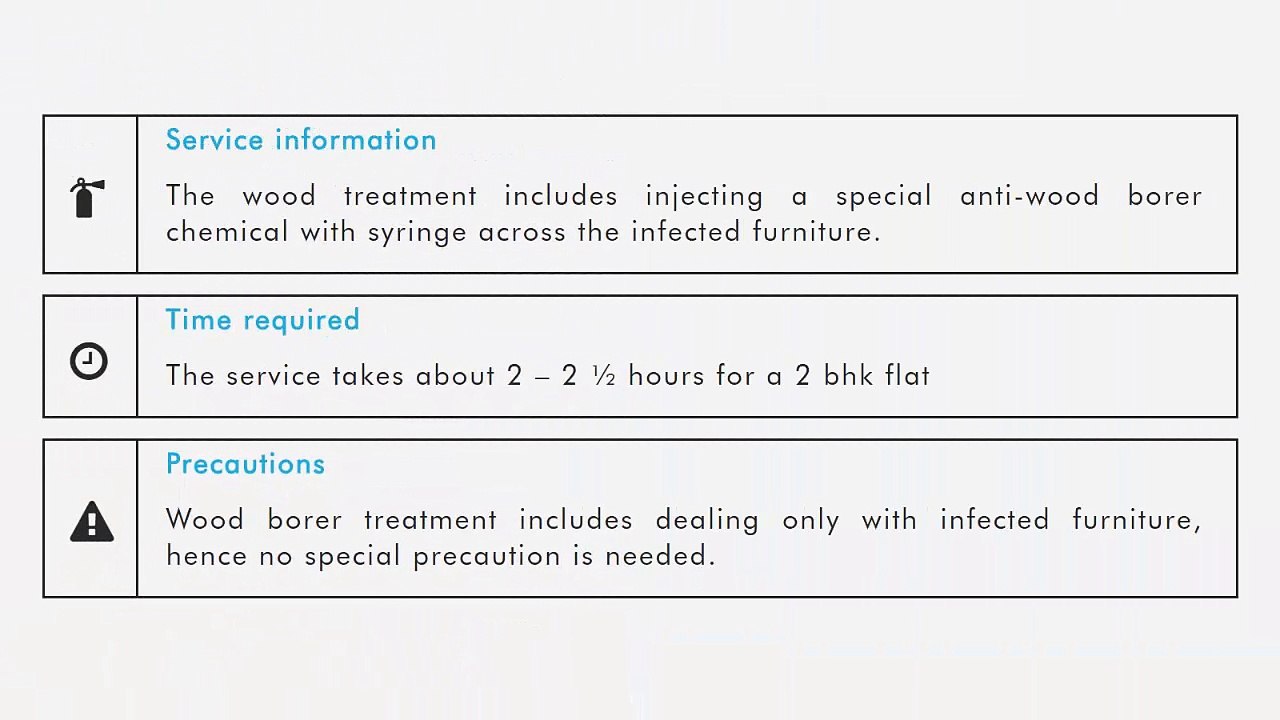 Service information

The wood treatment includes injecting a special anti-wood borer chemical with syringe across the infected furniture.

Time required

The service takes about 2 – 2 ½ hours for a 2 bhk flat

Precautions

Wood borer treatment includes dealing only with infected furniture, hence no special precaution is needed.